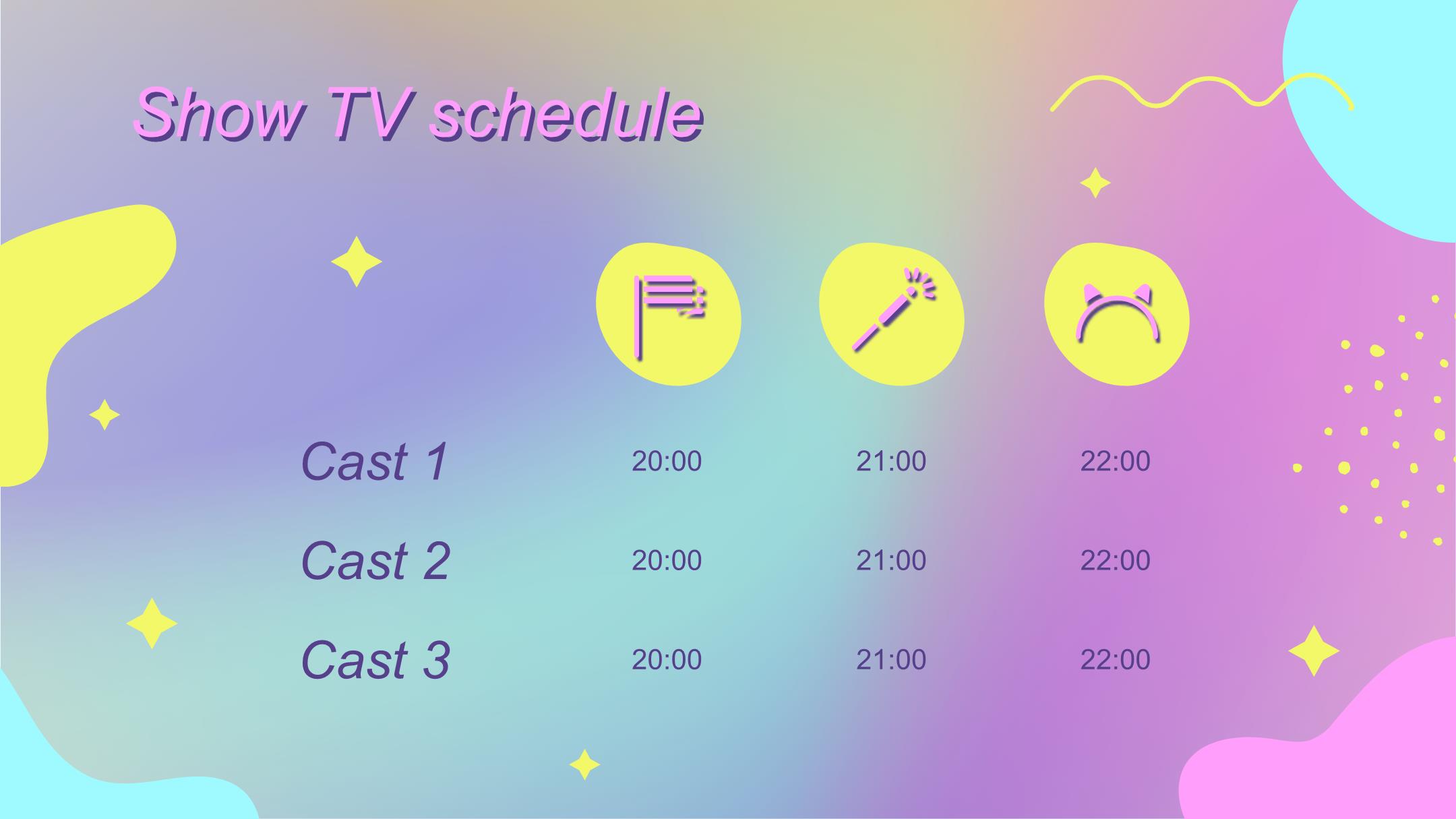 Show TV schedule

| | | | |
|---|---|---|---|
| Cast 1 | 20:00 | 21:00 | 22:00 |
| Cast 2 | 20:00 | 21:00 | 22:00 |
| Cast 3 | 20:00 | 21:00 | 22:00 |